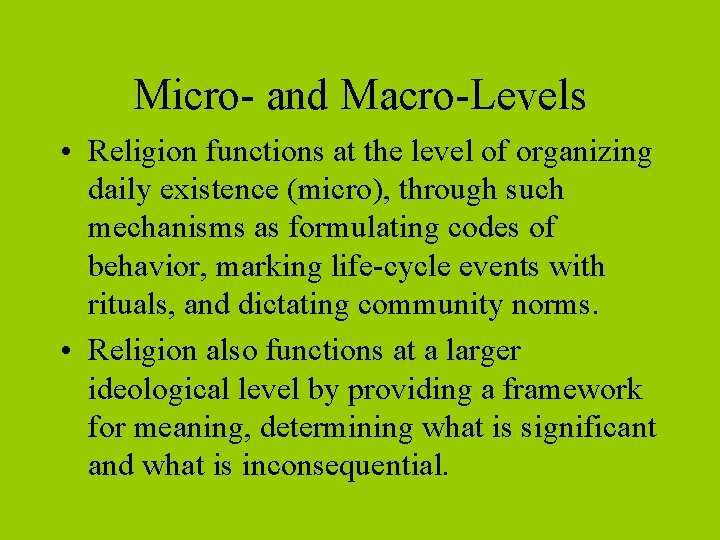 Micro- and Macro-Levels

• Religion functions at the level of organizing daily existence (micro), through such mechanisms as formulating codes of behavior, marking life-cycle events with rituals, and dictating community norms.

• Religion also functions at a larger ideological level by providing a framework for meaning, determining what is significant and what is inconsequential.